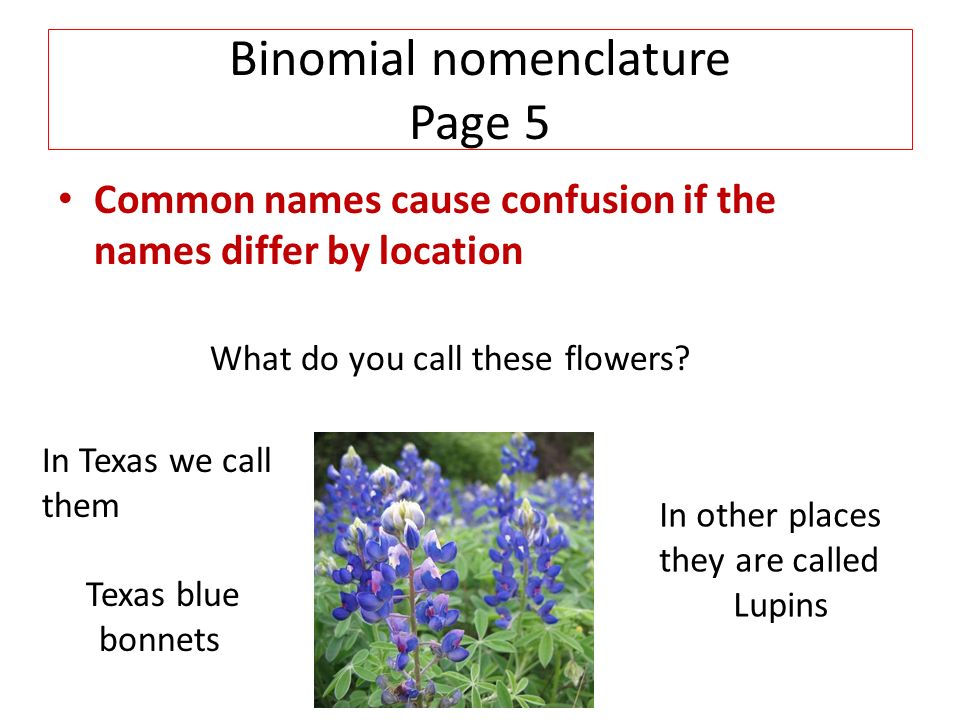 Binomial nomenclature
Page 5

• Common names cause confusion if the names differ by location

What do you call these flowers?

In Texas we call them

Texas blue bonnets

In other places they are called Lupins